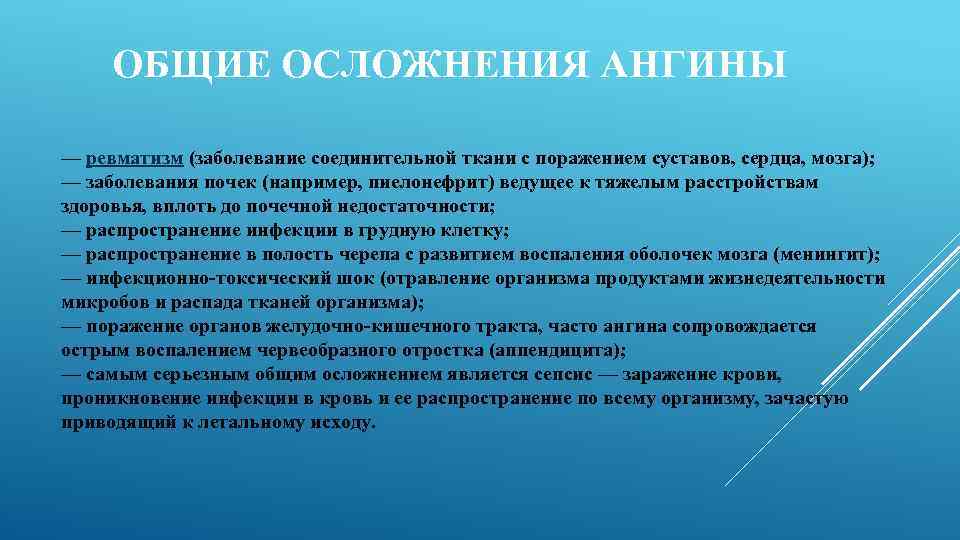 ОБЩИЕ ОСЛОЖНЕНИЯ АНГИНЫ

— ревматизм (заболевание соединительной ткани с поражением суставов, сердца, мозга);
— заболевания почек (например, пиелонефрит) ведущее к тяжелым расстройствам здоровья, вплоть до почечной недостаточности;
— распространение инфекции в грудную клетку;
— распространение в полость черепа с развитием воспаления оболочек мозга (менингит);
— инфекционно-токсический шок (отравление организма продуктами жизнедеятельности микробов и распада тканей организма);
— поражение органов желудочно-кишечного тракта, часто ангина сопровождается острым воспалением червеобразного отростка (аппендицита);
— самым серьезным общим осложнением является сепсис — заражение крови, проникновение инфекции в кровь и ее распространение по всему организму, зачастую приводящий к летальному исходу.